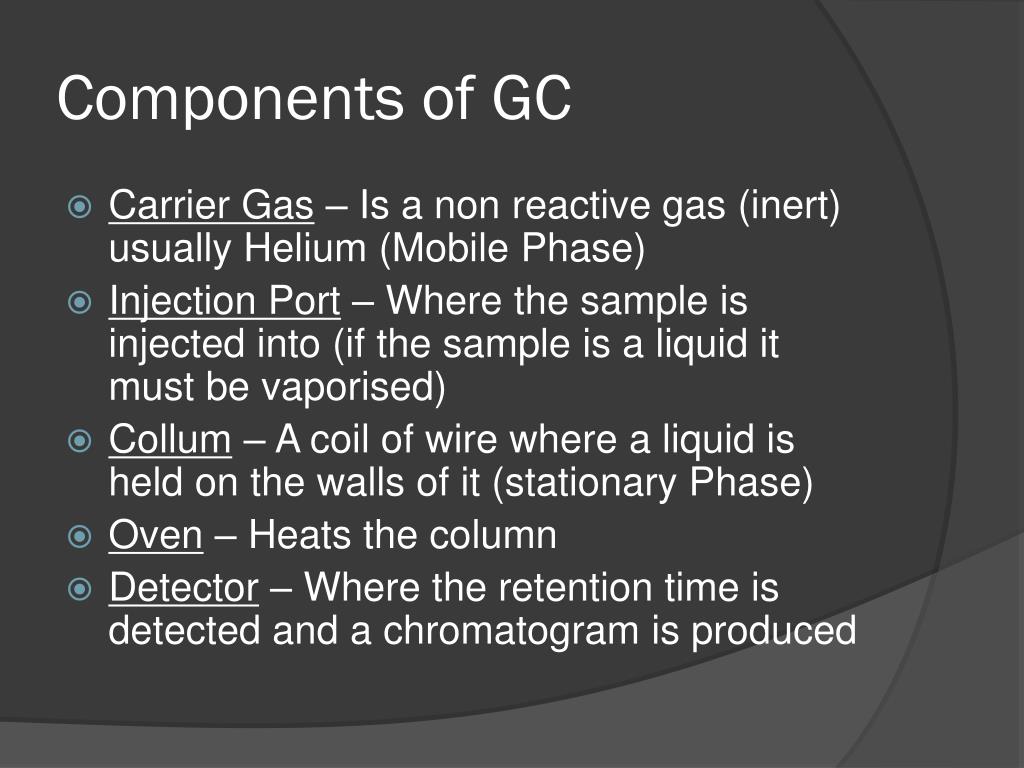 Components of GC

Carrier Gas – Is a non reactive gas (inert) usually Helium (Mobile Phase)
Injection Port – Where the sample is injected into (if the sample is a liquid it must be vaporised)
Collum – A coil of wire where a liquid is held on the walls of it (stationary Phase)
Oven – Heats the column
Detector – Where the retention time is detected and a chromatogram is produced